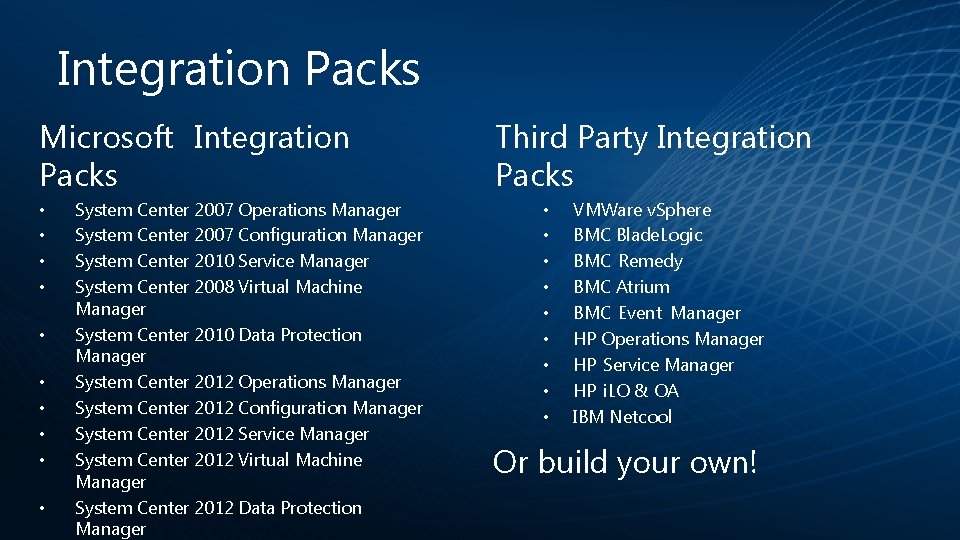 Integration Packs

Microsoft Integration Packs

• System Center 2007 Operations Manager
• System Center 2007 Configuration Manager
• System Center 2010 Service Manager
• System Center 2008 Virtual Machine Manager
• System Center 2010 Data Protection Manager
• System Center 2012 Operations Manager
• System Center 2012 Configuration Manager
• System Center 2012 Service Manager
• System Center 2012 Virtual Machine Manager
• System Center 2012 Data Protection Manager

Third Party Integration Packs

• VMWare vSphere
• BMC BladeLogic
• BMC Remedy
• BMC Atrium
• BMC Event Manager
• HP Operations Manager
• HP Service Manager
• HP iLO & OA
• IBM Netcool

Or build your own!